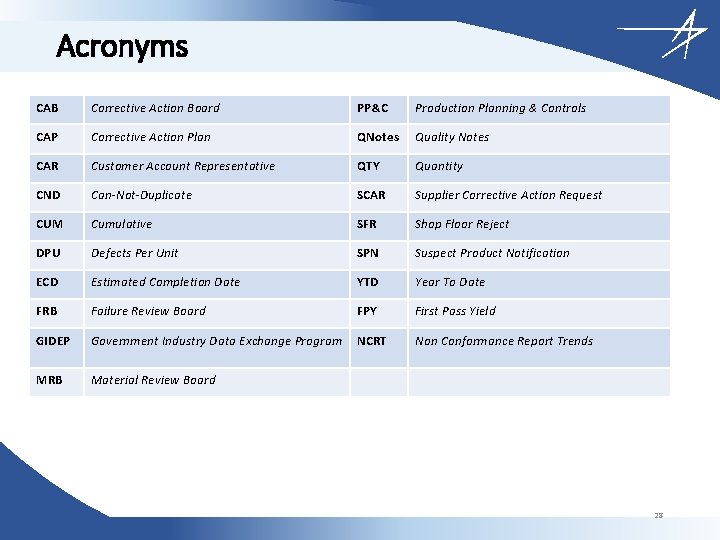 Acronyms

| CAB | Corrective Action Board | PP&C | Production Planning & Controls |
|---|---|---|---|
| CAP | Corrective Action Plan | QNotes | Quality Notes |
| CAR | Customer Account Representative | QTY | Quantity |
| CND | Can-Not-Duplicate | SCAR | Supplier Corrective Action Request |
| CUM | Cumulative | SFR | Shop Floor Reject |
| DPU | Defects Per Unit | SPN | Suspect Product Notification |
| ECD | Estimated Completion Date | YTD | Year To Date |
| FRB | Failure Review Board | FPY | First Pass Yield |
| GIDEP | Government Industry Data Exchange Program | NCRT | Non Conformance Report Trends |
| MRB | Material Review Board | | |

28